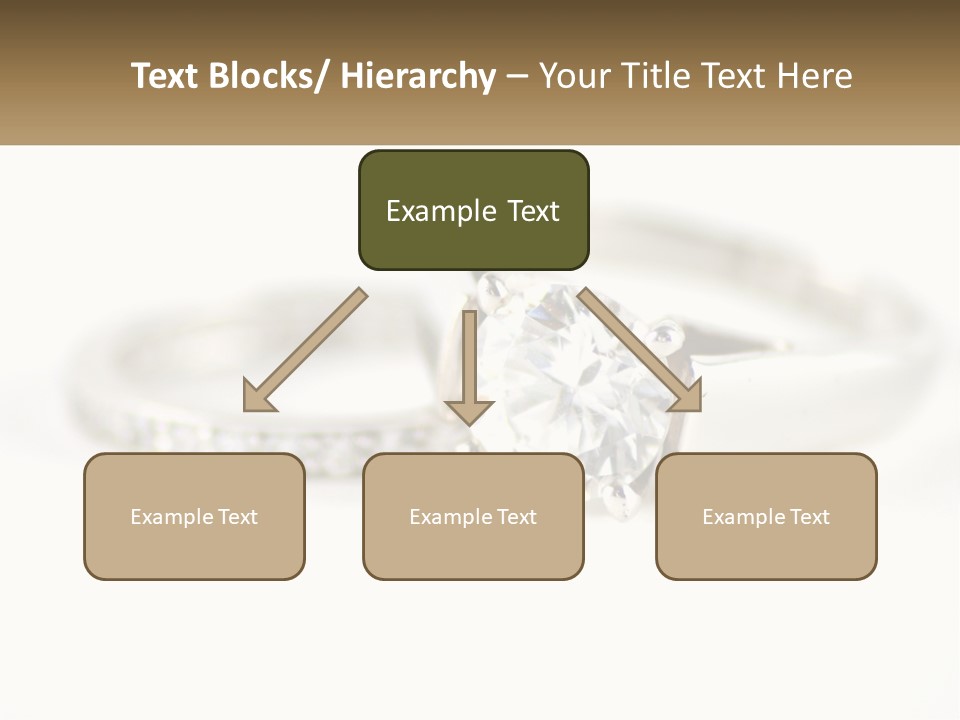 Text Blocks/ Hierarchy – Your Title Text Here

Example Text

Example Text

Example Text

Example Text